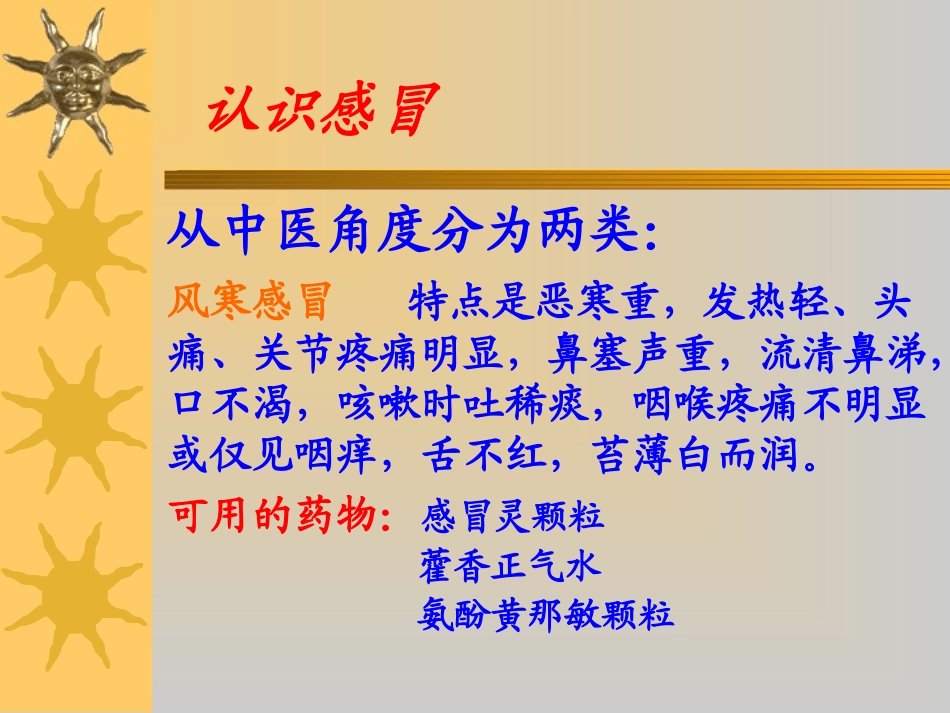 认识感冒

从中医角度分为两类:

风寒感冒　特点是恶寒重，发热轻、头痛、关节疼痛明显，鼻塞声重，流清鼻涕，口不渴，咳嗽时吐稀痰，咽喉疼痛不明显或仅见咽痒，舌不红，苔薄白而润。

可用的药物: 感冒灵颗粒
藿香正气水
氨酚黄那敏颗粒